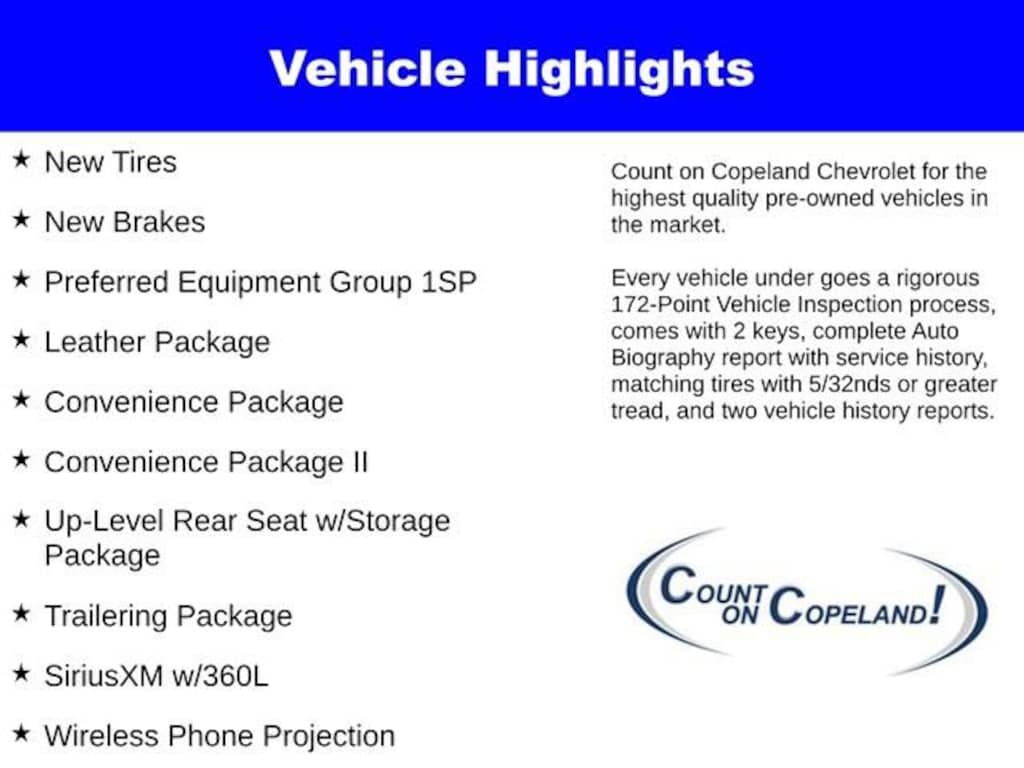 Vehicle Highlights

★ New Tires

★ New Brakes

★ Preferred Equipment Group 1SP

★ Leather Package

★ Convenience Package

★ Convenience Package II

★ Up-Level Rear Seat w/Storage Package

★ Trailering Package

★ SiriusXM w/360L

★ Wireless Phone Projection

Count on Copeland Chevrolet for the highest quality pre-owned vehicles in the market.

Every vehicle under goes a rigorous 172-Point Vehicle Inspection process, comes with 2 keys, complete Auto Biography report with service history, matching tires with 5/32nds or greater tread, and two vehicle history reports.

COUNT ON COPELAND!